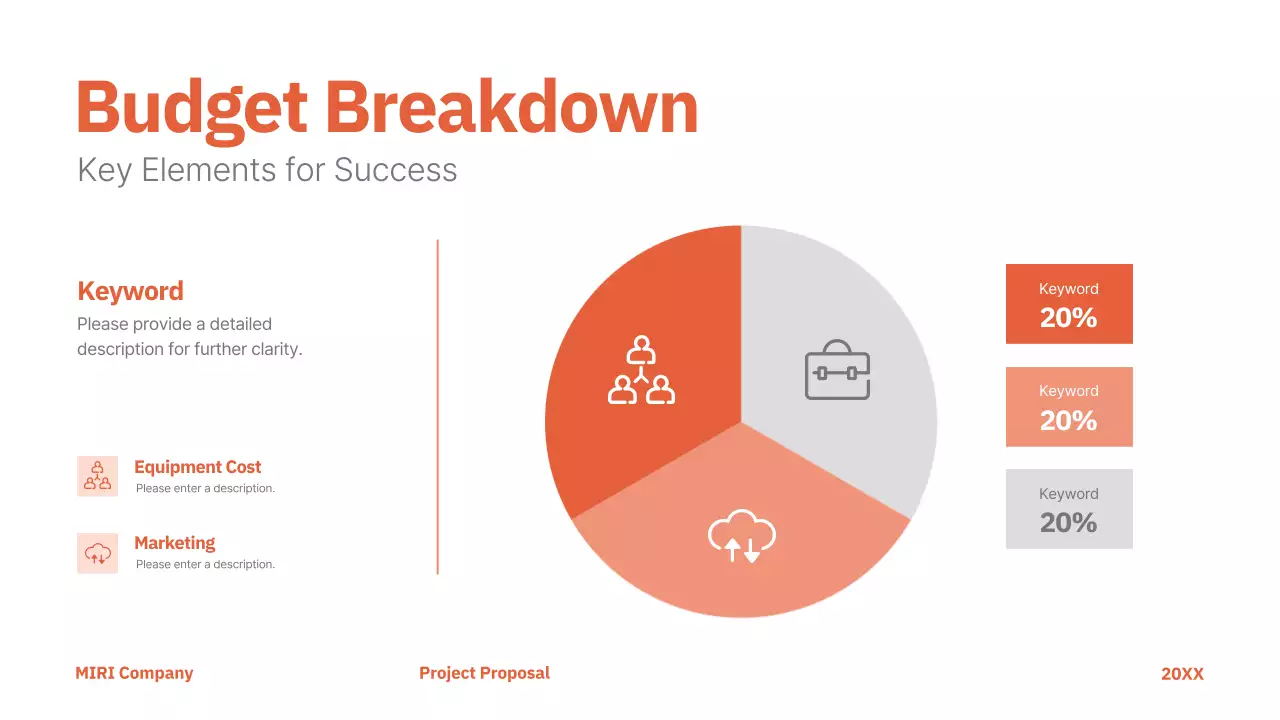 Budget Breakdown
Key Elements for Success

Keyword
Please provide a detailed description for further clarity.

Equipment Cost
Please enter a description.

Marketing
Please enter a description.

Keyword
20%

Keyword
20%

Keyword
20%

MIRI Company
Project Proposal
20XX